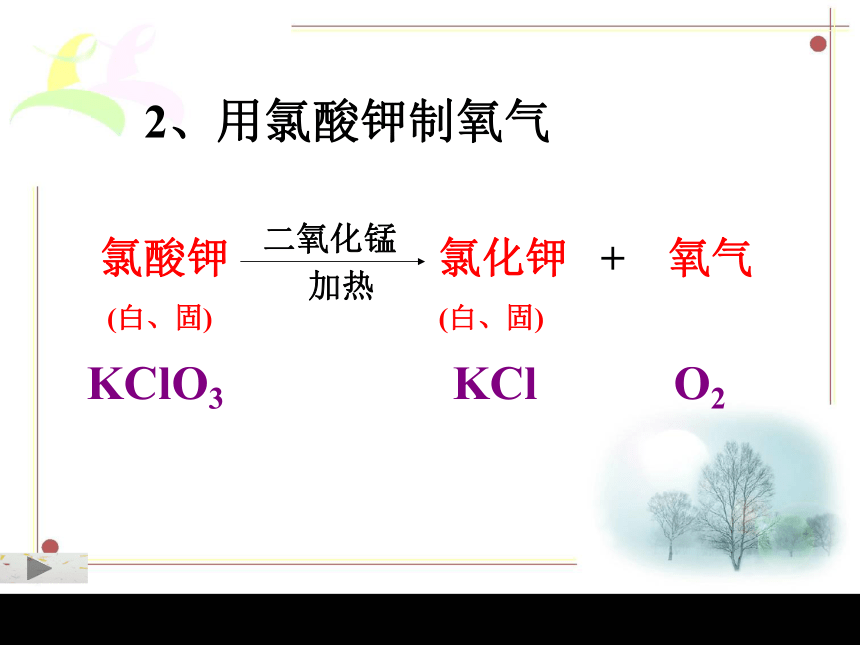 2、用氯酸钾制氧气

氯酸钾 $\xrightarrow[\text{加热}]{\text{二氧化锰}}$ 氯化钾 + 氧气

(白、固) (白、固)

$KClO_3$ $KCl$ $O_2$